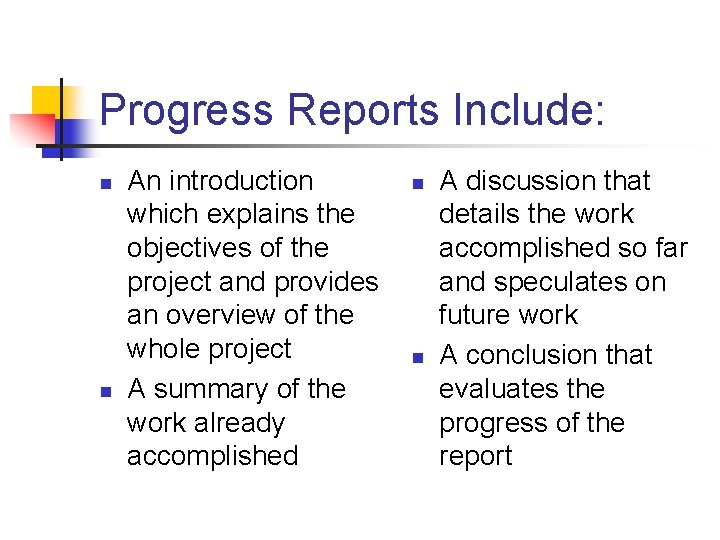 Progress Reports Include:

- An introduction which explains the objectives of the project and provides an overview of the whole project
- A summary of the work already accomplished

- A discussion that details the work accomplished so far and speculates on future work
- A conclusion that evaluates the progress of the report